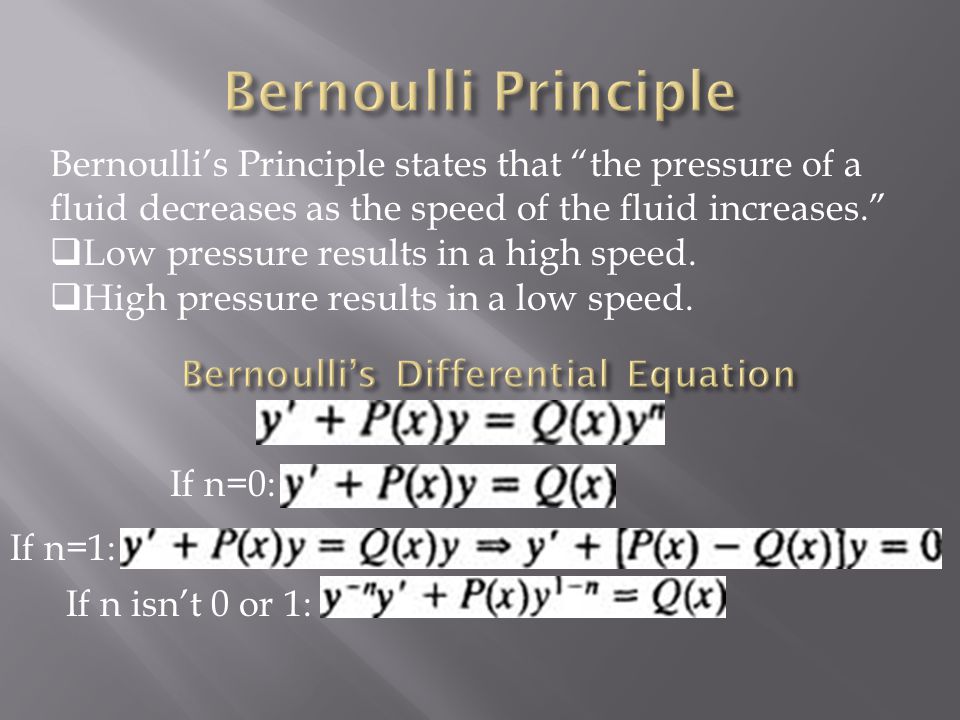 Bernoulli Principle

Bernoulli's Principle states that "the pressure of a fluid decreases as the speed of the fluid increases."
❑Low pressure results in a high speed.
❑High pressure results in a low speed.

Bernoulli's Differential Equation

$y' + P(x)y = Q(x)y^n$

If n=0: $y' + P(x)y = Q(x)$

If n=1: $y' + P(x)y = Q(x)y \Rightarrow y' + [P(x) - Q(x)]y = 0$

If n isn't 0 or 1: $y^{-n}y' + P(x)y^{1-n} = Q(x)$